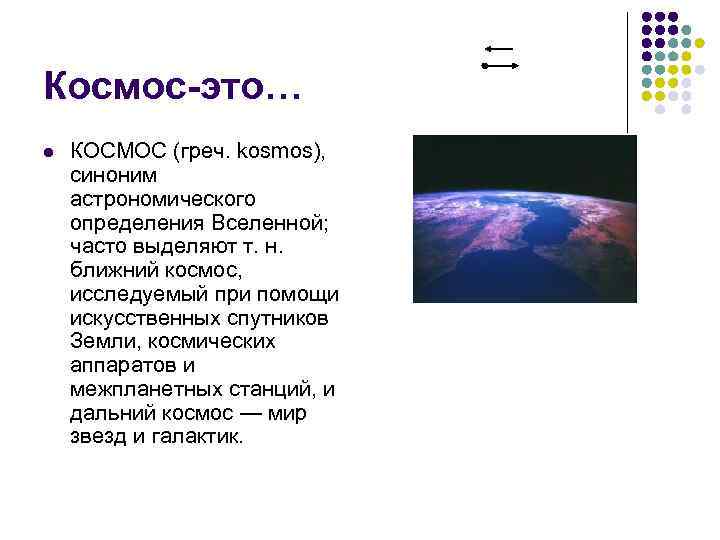 Космос-это…

КОСМОС (греч. kosmos), синоним астрономического определения Вселенной; часто выделяют т. н. ближний космос, исследуемый при помощи искусственных спутников Земли, космических аппаратов и межпланетных станций, и дальний космос — мир звезд и галактик.